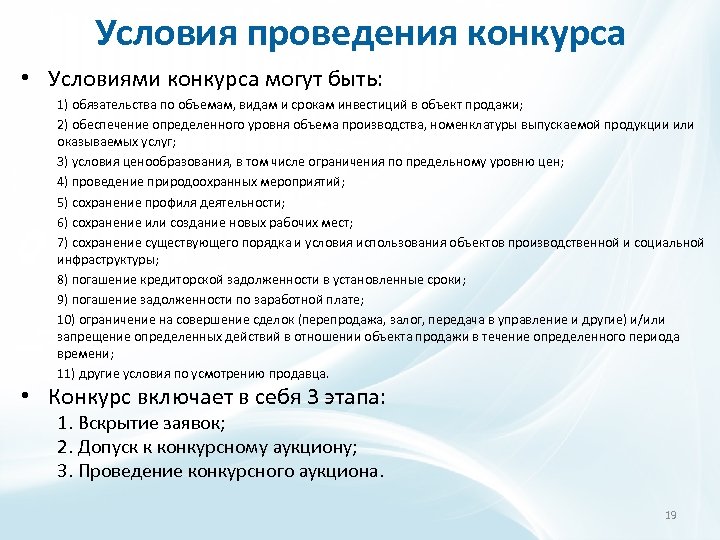 Условия проведения конкурса

• Условиями конкурса могут быть:

1) обязательства по объемам, видам и срокам инвестиций в объект продажи;

2) обеспечение определенного уровня объема производства, номенклатуры выпускаемой продукции или оказываемых услуг;

3) условия ценообразования, в том числе ограничения по предельному уровню цен;

4) проведение природоохранных мероприятий;

5) сохранение профиля деятельности;

6) сохранение или создание новых рабочих мест;

7) сохранение существующего порядка и условия использования объектов производственной и социальной инфраструктуры;

8) погашение кредиторской задолженности в установленные сроки;

9) погашение задолженности по заработной плате;

10) ограничение на совершение сделок (перепродажа, залог, передача в управление и другие) и/или запрещение определенных действий в отношении объекта продажи в течение определенного периода времени;

11) другие условия по усмотрению продавца.

• Конкурс включает в себя 3 этапа:

1. Вскрытие заявок;

2. Допуск к конкурсному аукциону;

3. Проведение конкурсного аукциона.

19